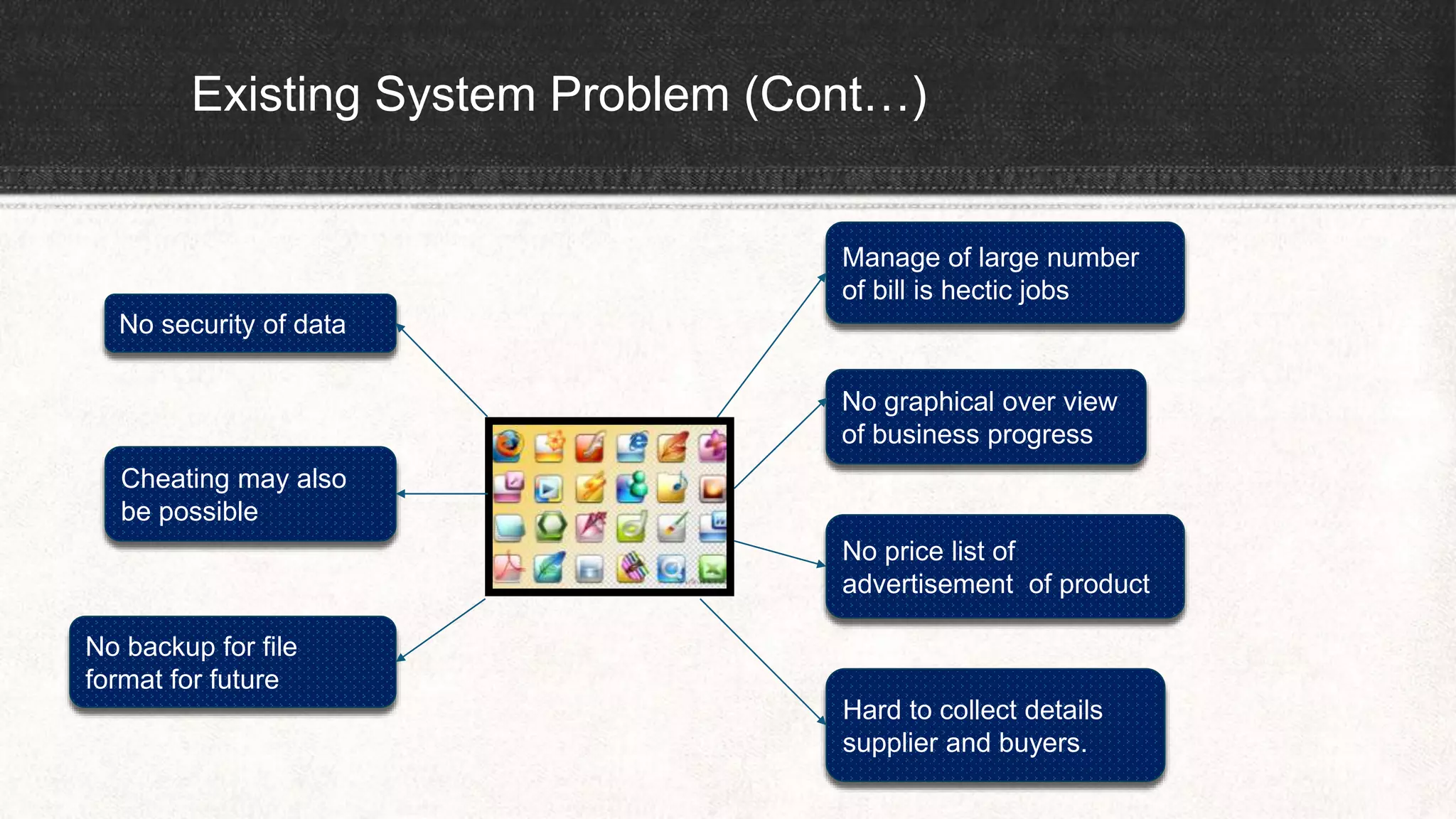 Existing System Problem (Cont…)

No security of data

Cheating may also be possible

No backup for file format for future

Manage of large number of bill is hectic jobs

No graphical over view of business progress

No price list of advertisement  of product

Hard to collect details supplier and buyers.